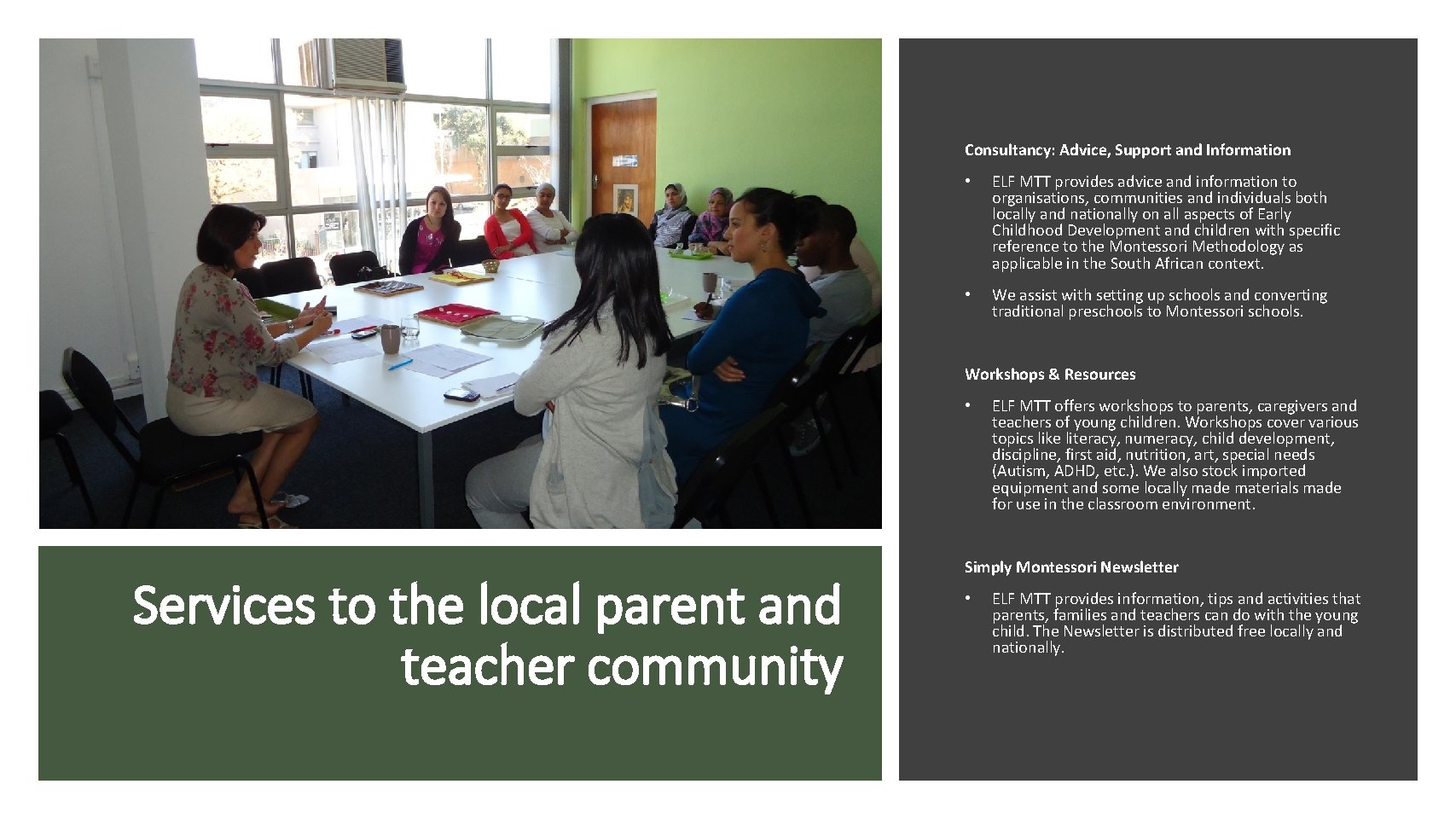 Services to the local parent and teacher community

Consultancy: Advice, Support and Information

• ELF MTT provides advice and information to organisations, communities and individuals both locally and nationally on all aspects of Early Childhood Development and children with specific reference to the Montessori Methodology as applicable in the South African context.

• We assist with setting up schools and converting traditional preschools to Montessori schools.

Workshops & Resources

• ELF MTT offers workshops to parents, caregivers and teachers of young children. Workshops cover various topics like literacy, numeracy, child development, discipline, first aid, nutrition, art, special needs (Autism, ADHD, etc.). We also stock imported equipment and some locally made materials made for use in the classroom environment.

Simply Montessori Newsletter

• ELF MTT provides information, tips and activities that parents, families and teachers can do with the young child. The Newsletter is distributed free locally and nationally.